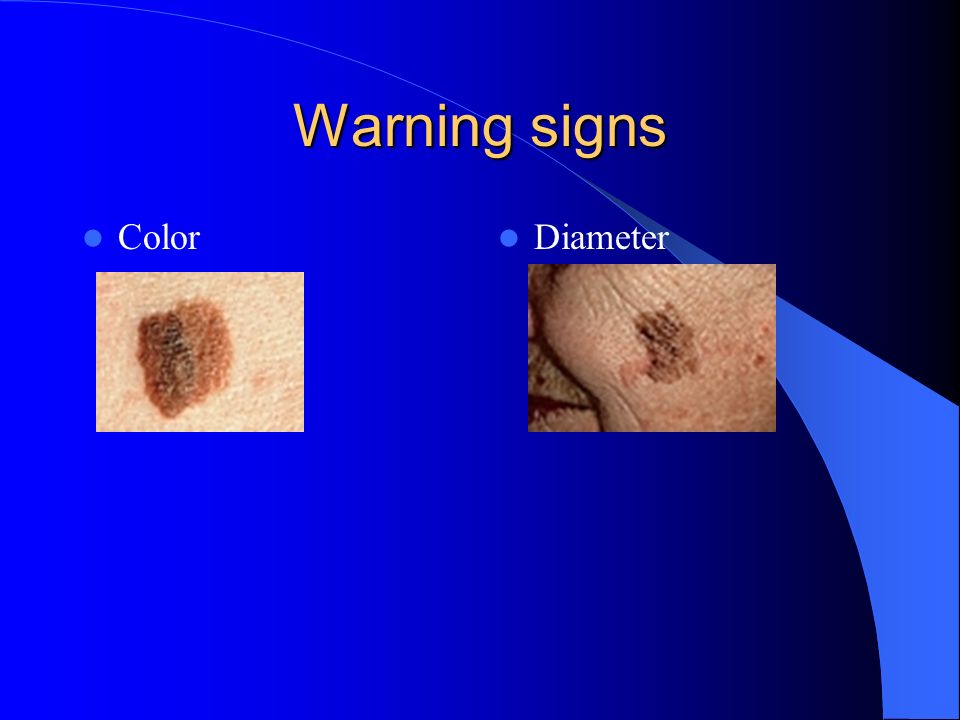 Warning signs

- Color

- Diameter